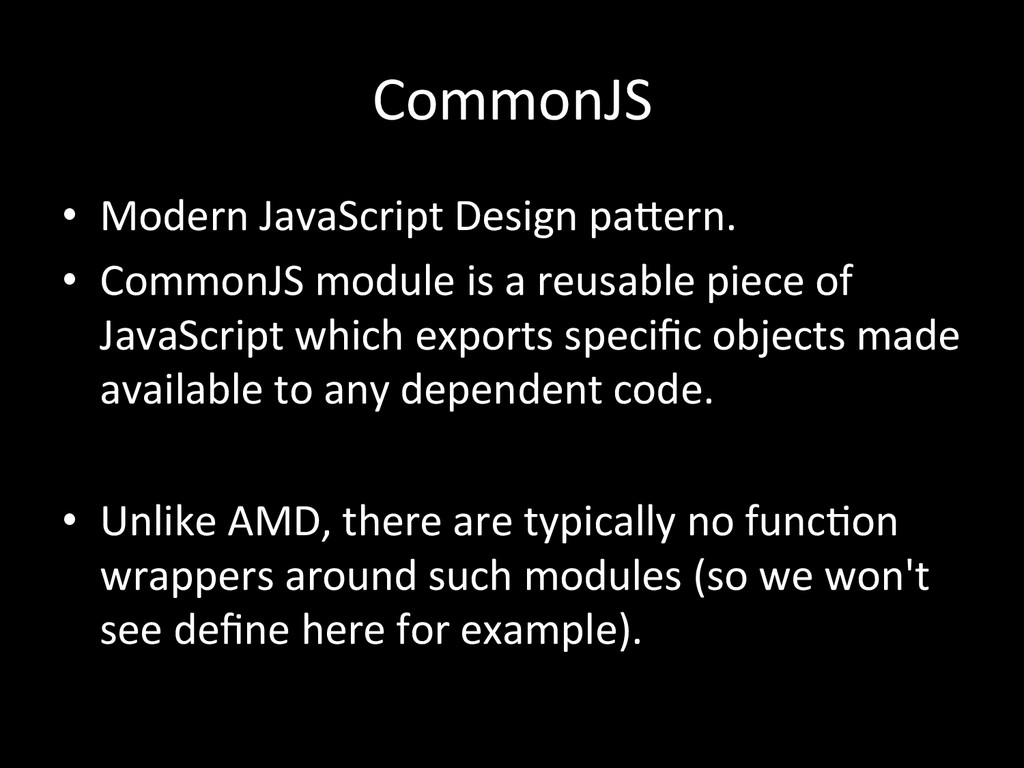 CommonJS

• Modern JavaScript Design pattern.
• CommonJS module is a reusable piece of JavaScript which exports specific objects made available to any dependent code.

• Unlike AMD, there are typically no function wrappers around such modules (so we won't see define here for example).